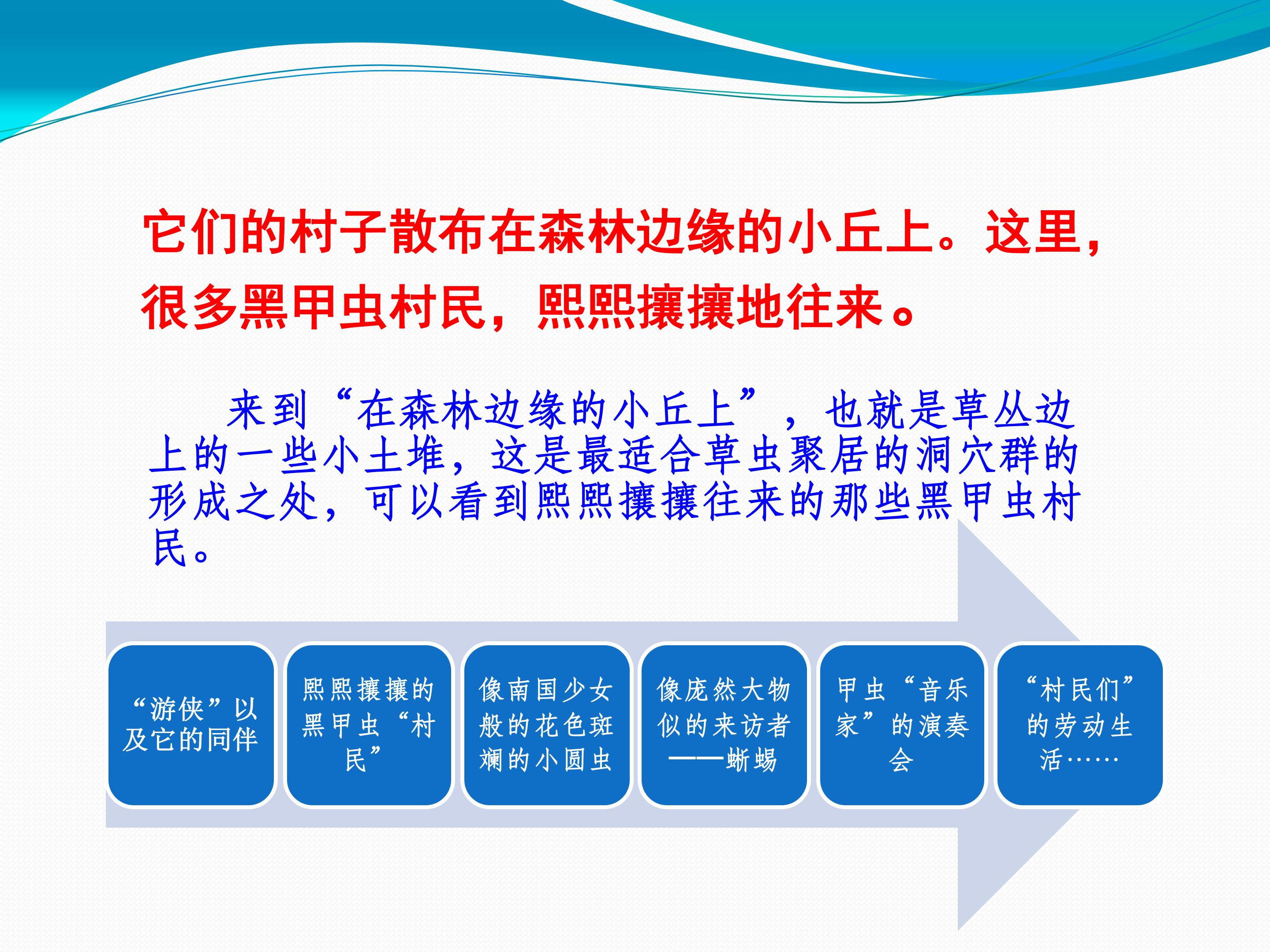 它们的村子散布在森林边缘的小丘上。这里，很多黑甲虫村民，熙熙攘攘地往来。

来到“在森林边缘的小丘上”，也就是草丛边上的一些小土堆，这是最适合草虫聚居的洞穴群的形成之处，可以看到熙熙攘攘往来的那些黑甲虫村民。

“游侠”以及它的同伴

熙熙攘攘的黑甲虫“村民”

像南国少女般的花色斑斓的小圆虫

像庞然大物似的来访者——蜥蜴

甲虫“音乐家”的演奏会

“村民们”的劳动生活……